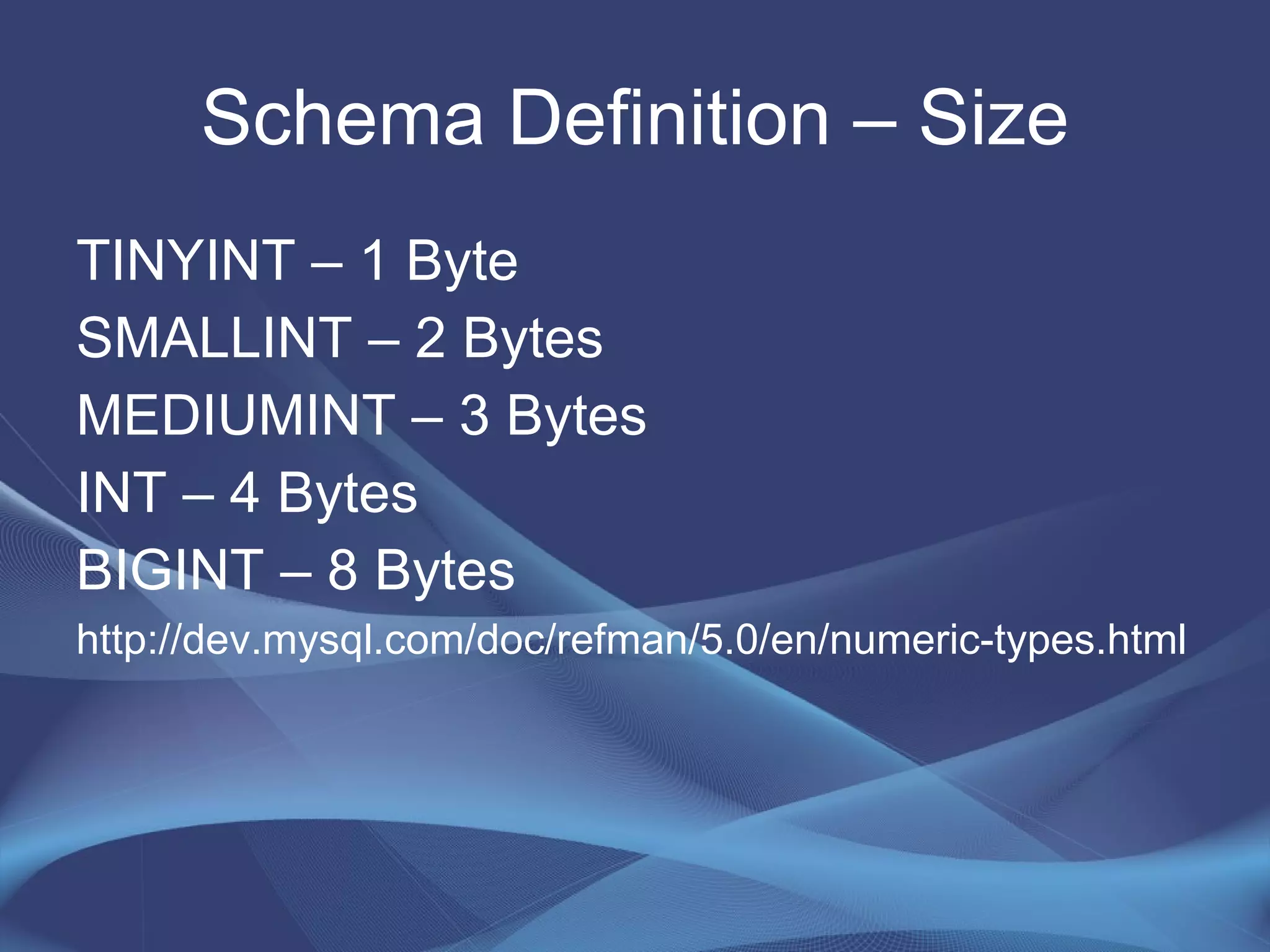 Schema Definition – Size

TINYINT – 1 Byte
SMALLINT – 2 Bytes
MEDIUMINT – 3 Bytes
INT – 4 Bytes
BIGINT – 8 Bytes
http://dev.mysql.com/doc/refman/5.0/en/numeric-types.html